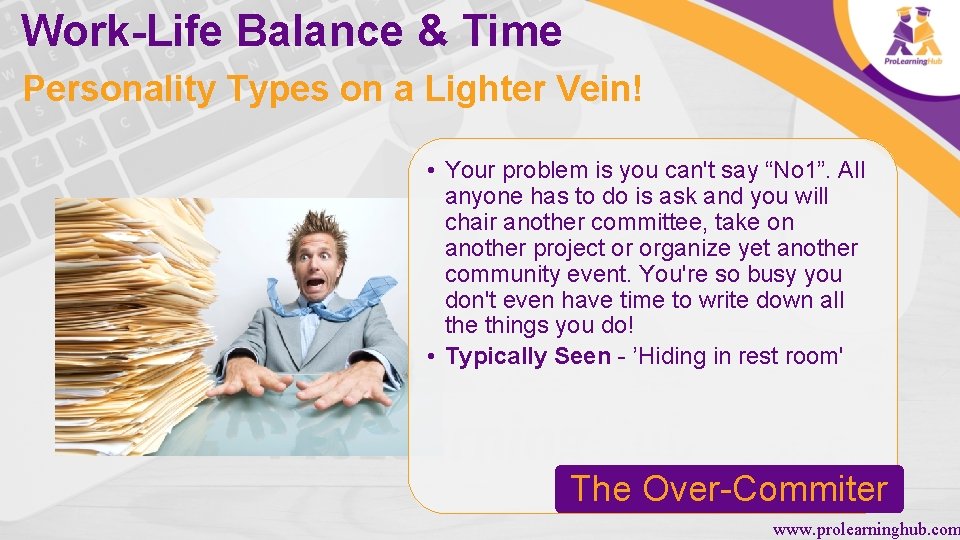 Work-Life Balance & Time

Personality Types on a Lighter Vein!

ProLearningHub

• Your problem is you can't say “No1”. All anyone has to do is ask and you will chair another committee, take on another project or organize yet another community event. You're so busy you don't even have time to write down all the things you do!
• **Typically Seen** - ’Hiding in rest room'

The Over-Commiter

www.prolearninghub.com